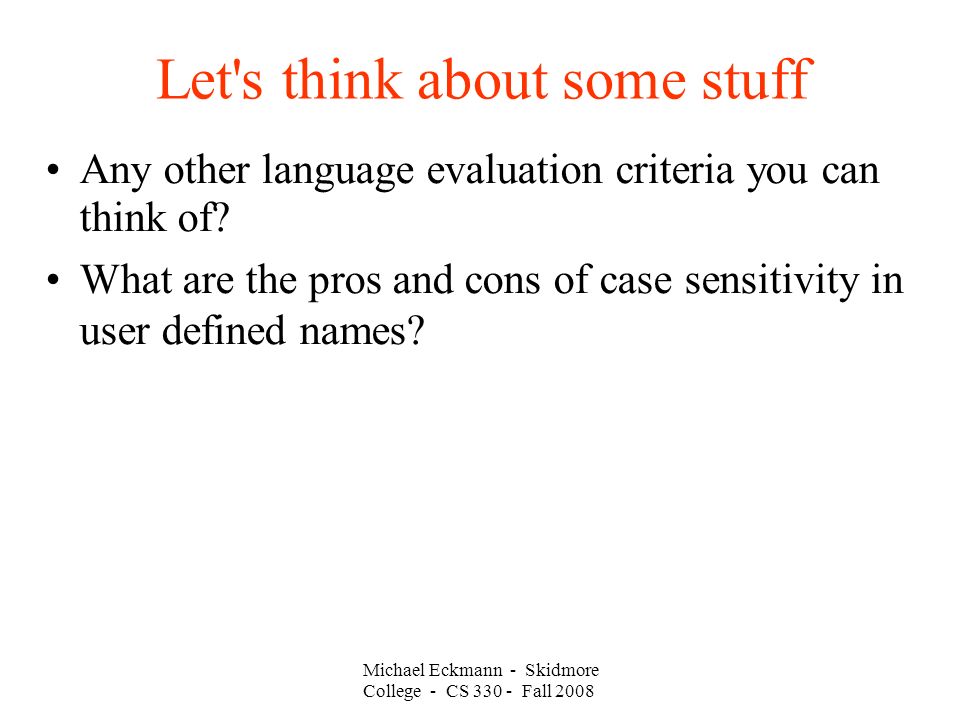 Let's think about some stuff

• Any other language evaluation criteria you can think of?

• What are the pros and cons of case sensitivity in user defined names?

Michael Eckmann - Skidmore College - CS 330 - Fall 2008